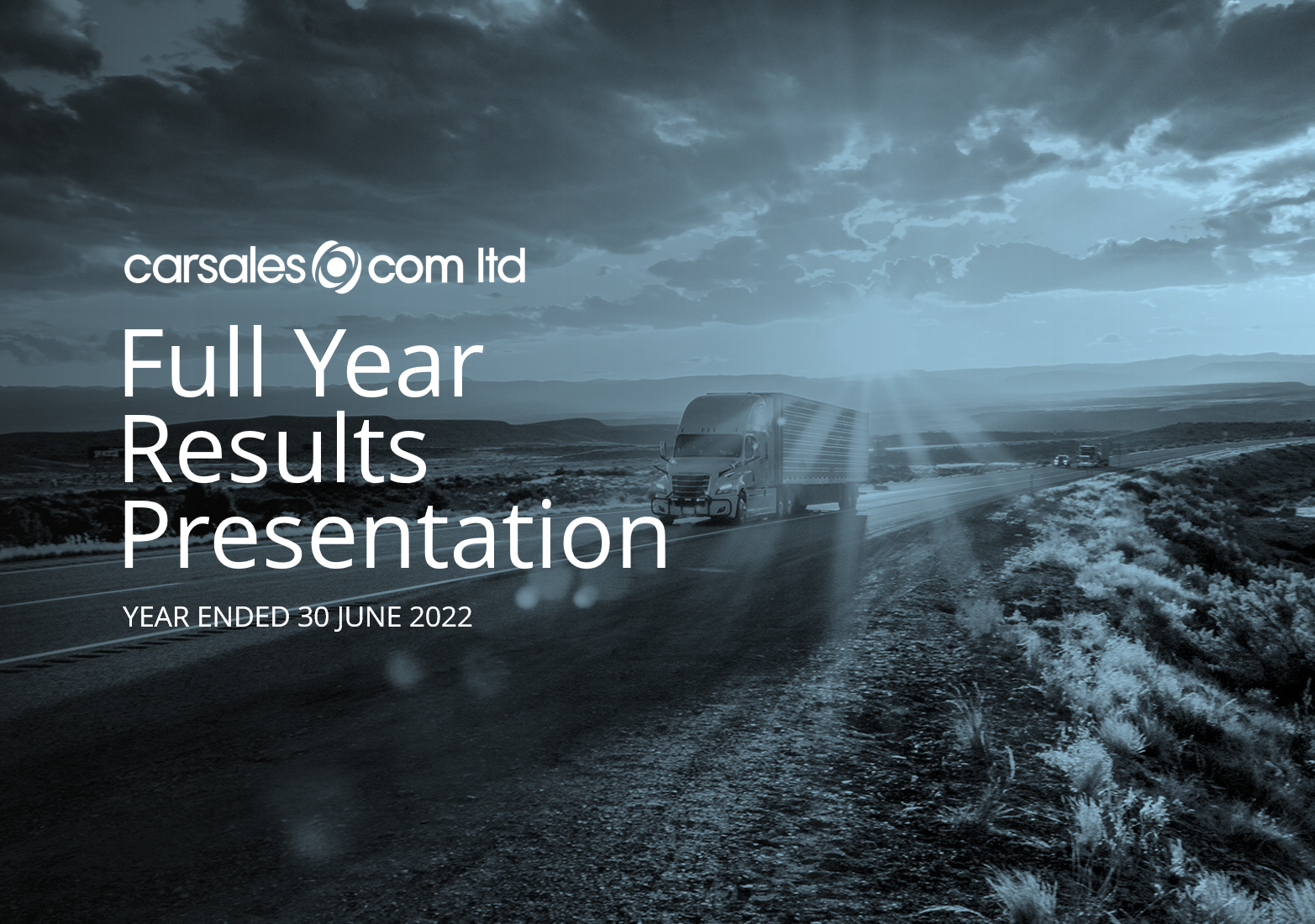 carsales com ltd

Full Year Results Presentation

YEAR ENDED 30 JUNE 2022